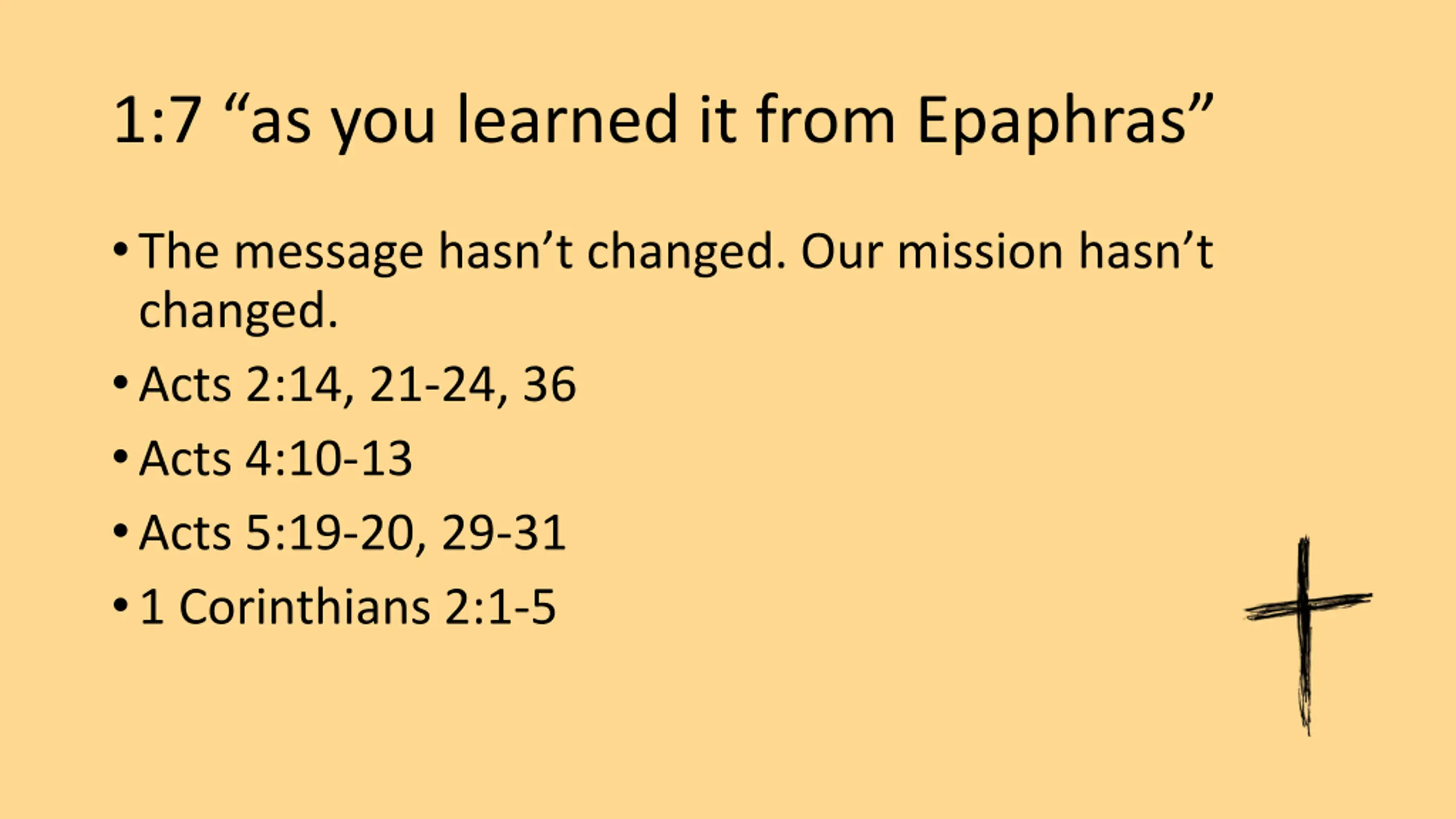 1:7 “as you learned it from Epaphras”

• The message hasn’t changed. Our mission hasn’t changed.
• Acts 2:14, 21-24, 36
• Acts 4:10-13
• Acts 5:19-20, 29-31
• 1 Corinthians 2:1-5